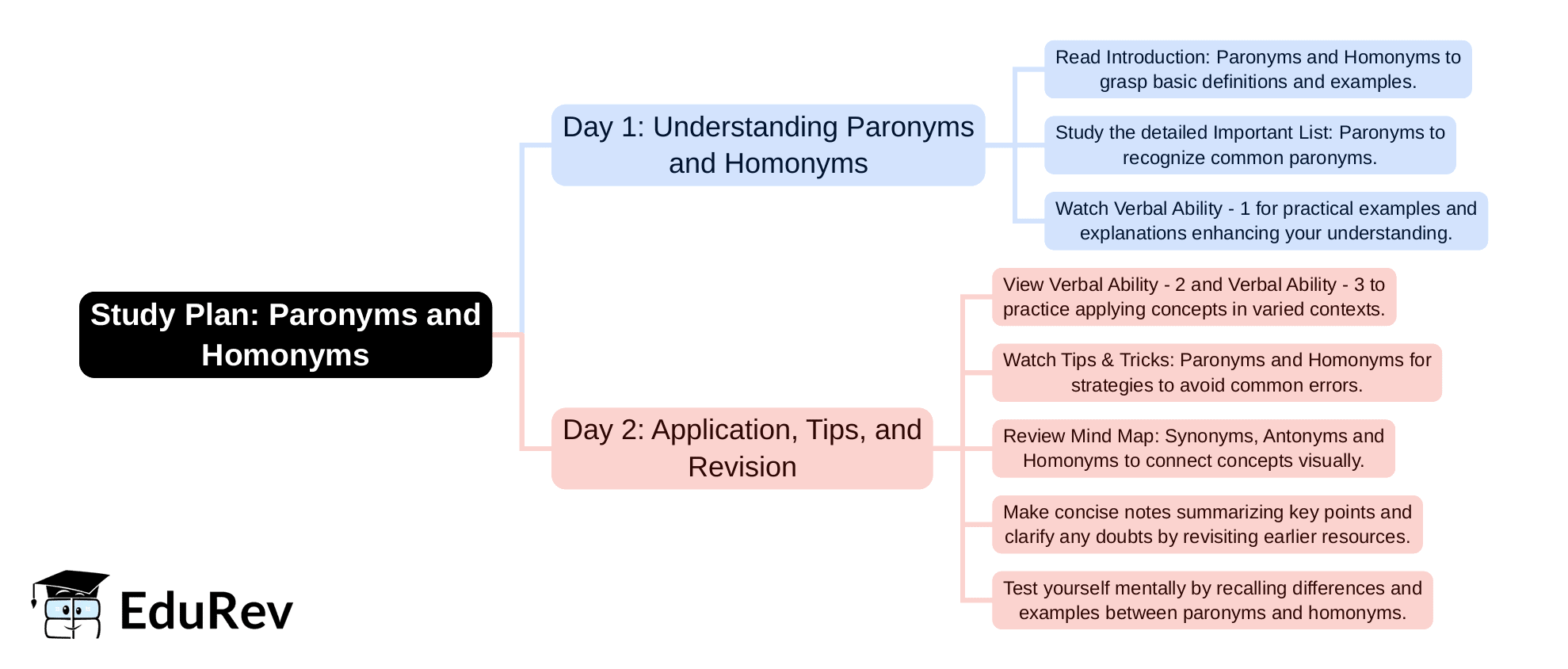 Study Plan: Paronyms and Homonyms

Day 1: Understanding Paronyms and Homonyms

Read Introduction: Paronyms and Homonyms to grasp basic definitions and examples.

Study the detailed Important List: Paronyms to recognize common paronyms.

Watch Verbal Ability - 1 for practical examples and explanations enhancing your understanding.

Day 2: Application, Tips, and Revision

View Verbal Ability - 2 and Verbal Ability - 3 to practice applying concepts in varied contexts.

Watch Tips & Tricks: Paronyms and Homonyms for strategies to avoid common errors.

Review Mind Map: Synonyms, Antonyms and Homonyms to connect concepts visually.

Make concise notes summarizing key points and clarify any doubts by revisiting earlier resources.

Test yourself mentally by recalling differences and examples between paronyms and homonyms.

EduRev